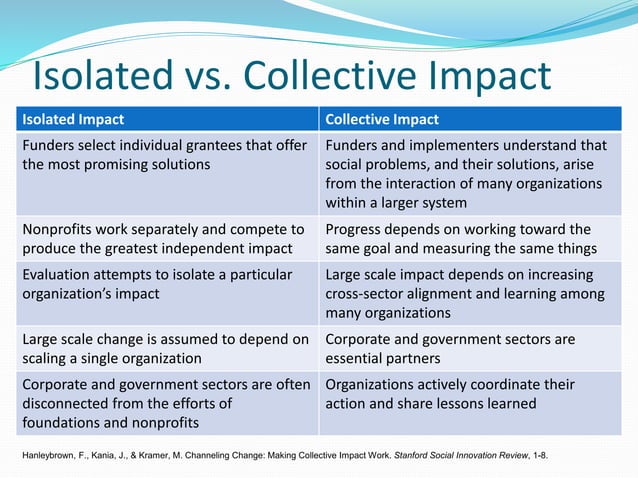 Isolated vs. Collective Impact

| Isolated Impact | Collective Impact |
|---|---|
| Funders select individual grantees that offer the most promising solutions | Funders and implementers understand that social problems, and their solutions, arise from the interaction of many organizations within a larger system |
| Nonprofits work separately and compete to produce the greatest independent impact | Progress depends on working toward the same goal and measuring the same things |
| Evaluation attempts to isolate a particular organization's impact | Large scale impact depends on increasing cross-sector alignment and learning among many organizations |
| Large scale change is assumed to depend on scaling a single organization | Corporate and government sectors are essential partners |
| Corporate and government sectors are often disconnected from the efforts of foundations and nonprofits | Organizations actively coordinate their action and share lessons learned |

Hanleybrown, F., Kania, J., & Kramer, M. Channeling Change: Making Collective Impact Work. Stanford Social Innovation Review, 1-8.